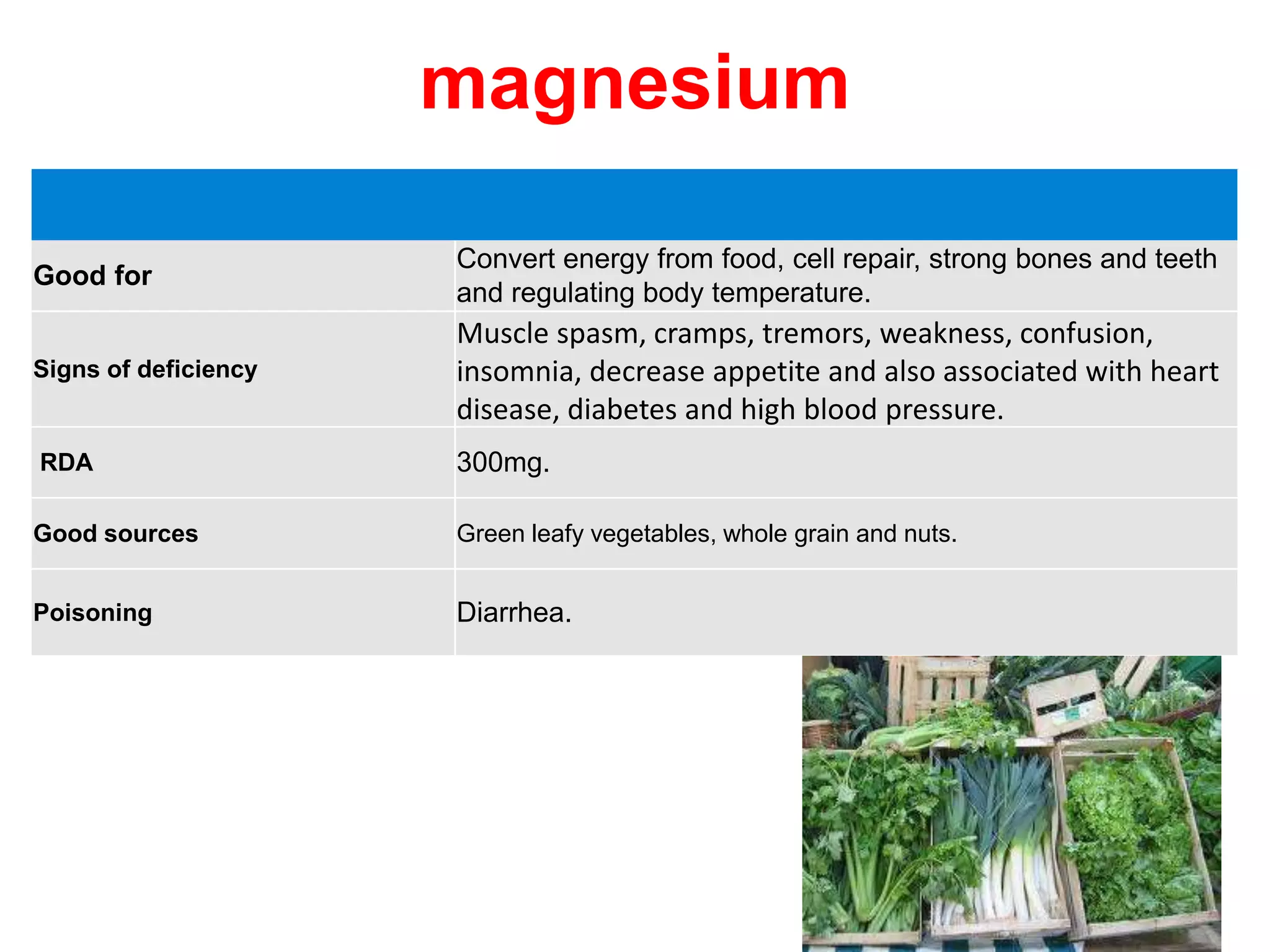 magnesium

| | |
|---|---|
| Good for | Convert energy from food, cell repair, strong bones and teeth and regulating body temperature. |
| Signs of deficiency | Muscle spasm, cramps, tremors, weakness, confusion, insomnia, decrease appetite and also associated with heart disease, diabetes and high blood pressure. |
| RDA | 300mg. |
| Good sources | Green leafy vegetables, whole grain and nuts. |
| Poisoning | Diarrhea. |